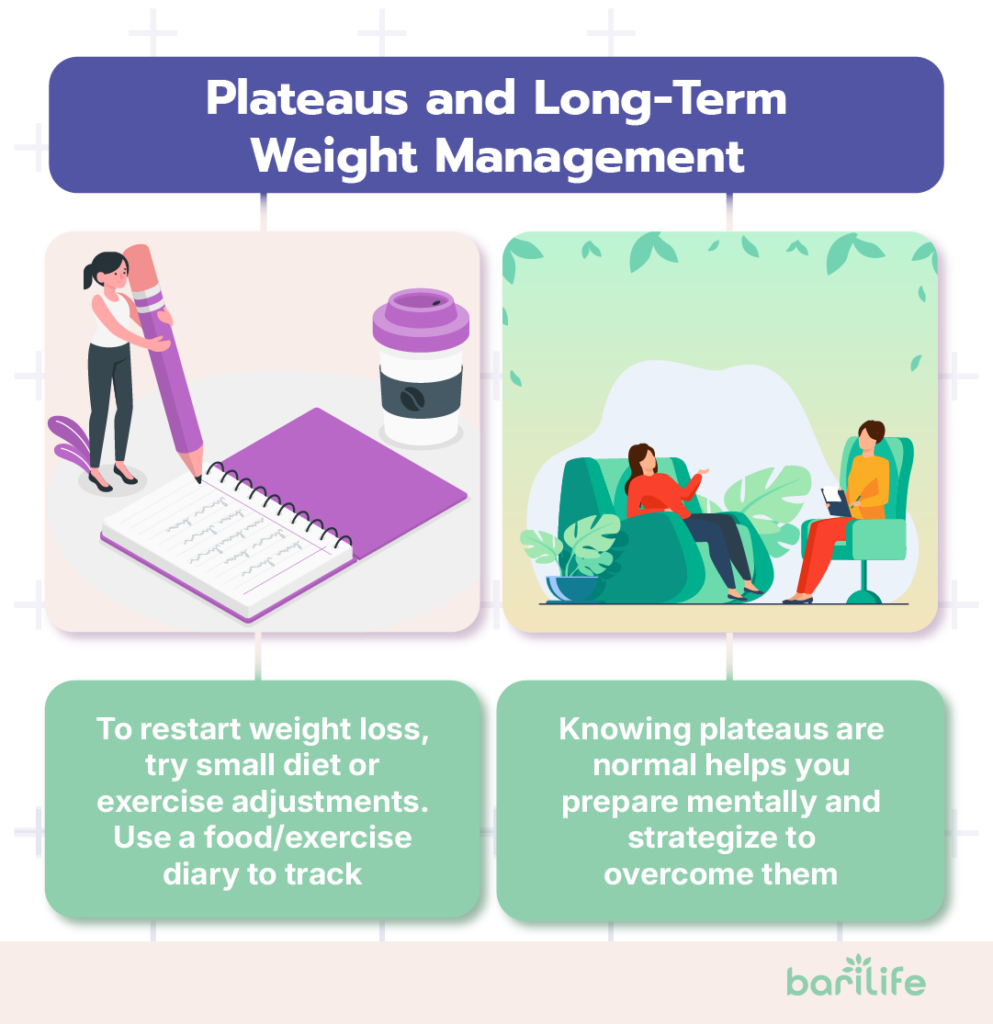 Plateaus and Long-Term Weight Management

To restart weight loss, try small diet or exercise adjustments. Use a food/exercise diary to track

Knowing plateaus are normal helps you prepare mentally and strategize to overcome them

barilife